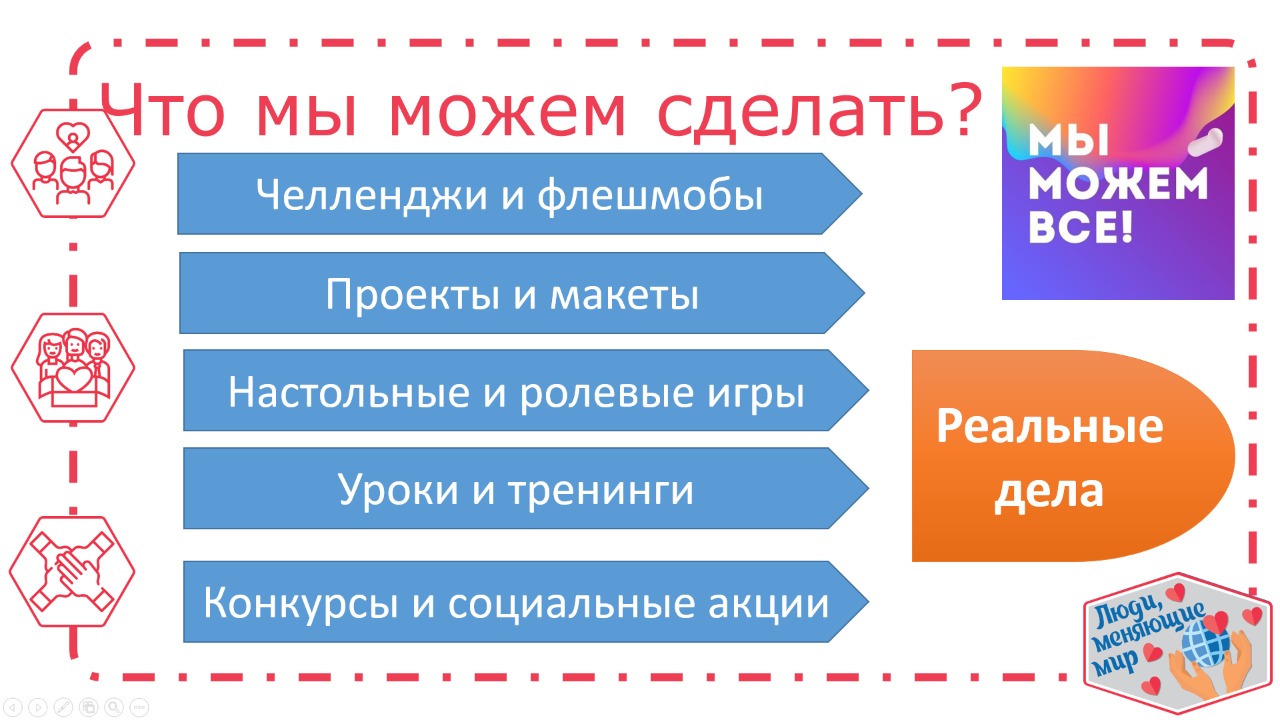 Что мы можем сделать?

МЫ МОЖЕМ ВСЕ!

Челленджи и флешмобы

Проекты и макеты

Настольные и ролевые игры

Уроки и тренинги

Конкурсы и социальные акции

Реальные дела

Люди, меняющие мир